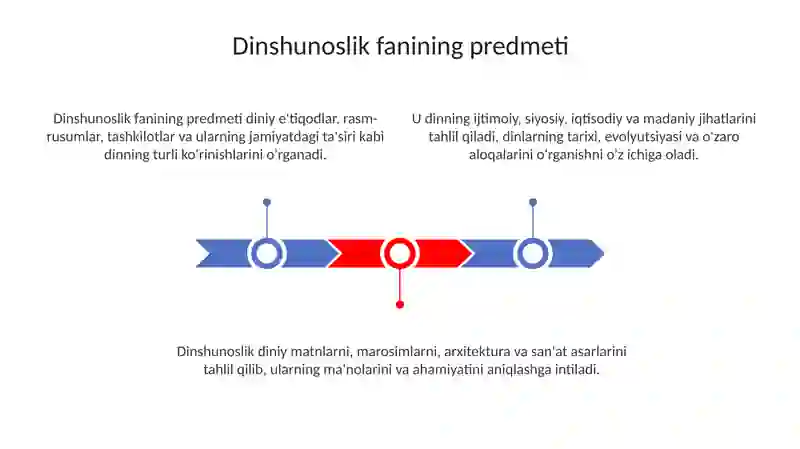 Dinshunoslik fanining predmeti

Dinshunoslik fanining predmeti diniy e'tiqodlar, rasm-rusumlar, tashkilotlar va ularning jamiyatdagi ta'siri kabi dinning turli ko'rinishlarini o'rganadi.

U dinning ijtimoiy, siyosiy, iqtisodiy va madaniy jihatlarini tahlil qiladi, dinlarning tarixi, evolyutsiyasi va o'zaro aloqalarini o'rganishni o'z ichiga oladi.

Dinshunoslik diniy matnlarni, marosimlarni, arxitektura va san'at asarlarini tahlil qilib, ularning ma'nolarini va ahamiyatini aniqlashga intiladi.